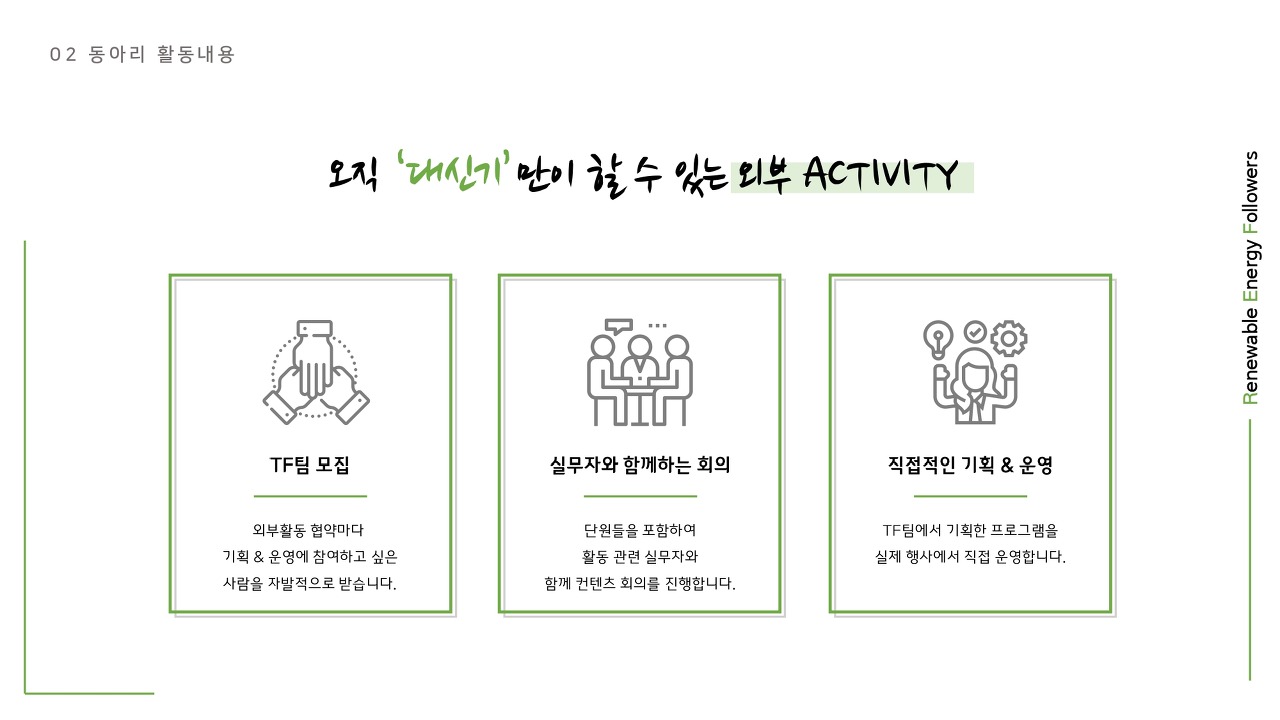 02 동아리 활동내용

오직 '대신기'만이 할 수 있는 외부 ACTIVITY

TF팀 모집

외부활동 협약마다
기획 & 운영에 참여하고 싶은
사람을 자발적으로 받습니다.

실무자와 함께하는 회의

단원들을 포함하여
활동 관련 실무자와
함께 컨텐츠 회의를 진행합니다.

직접적인 기획 & 운영

TF팀에서 기획한 프로그램을
실제 행사에서 직접 운영합니다.

Renewable Energy Followers